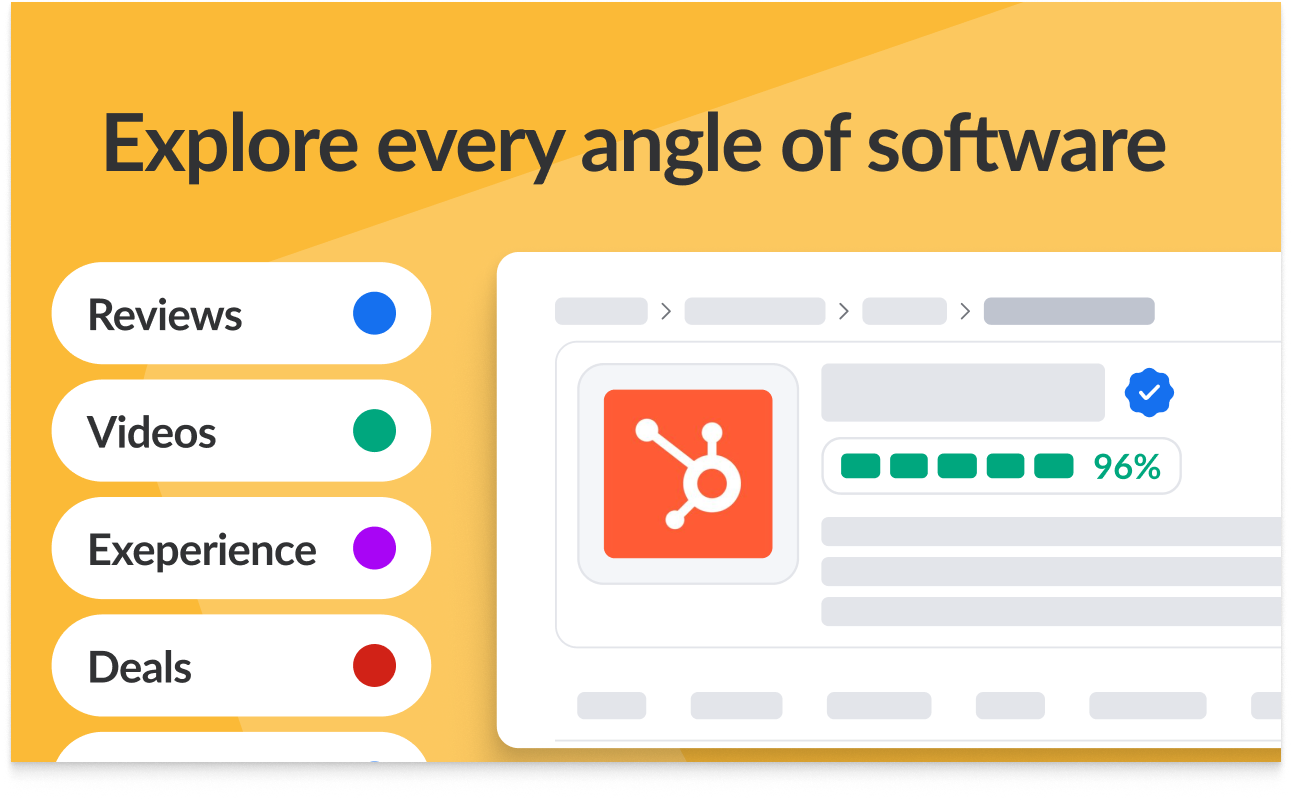 Explore every angle of software

Reviews

Videos

Exeperience

Deals

96%